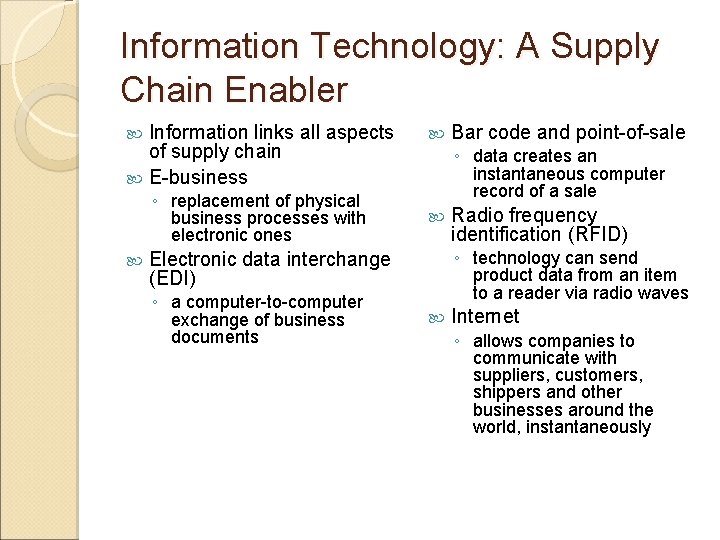 Information Technology: A Supply Chain Enabler

Information links all aspects of supply chain

E-business
◦ replacement of physical business processes with electronic ones

Electronic data interchange (EDI)
◦ a computer-to-computer exchange of business documents

Bar code and point-of-sale
◦ data creates an instantaneous computer record of a sale

Radio frequency identification (RFID)
◦ technology can send product data from an item to a reader via radio waves

Internet
◦ allows companies to communicate with suppliers, customers, shippers and other businesses around the world, instantaneously